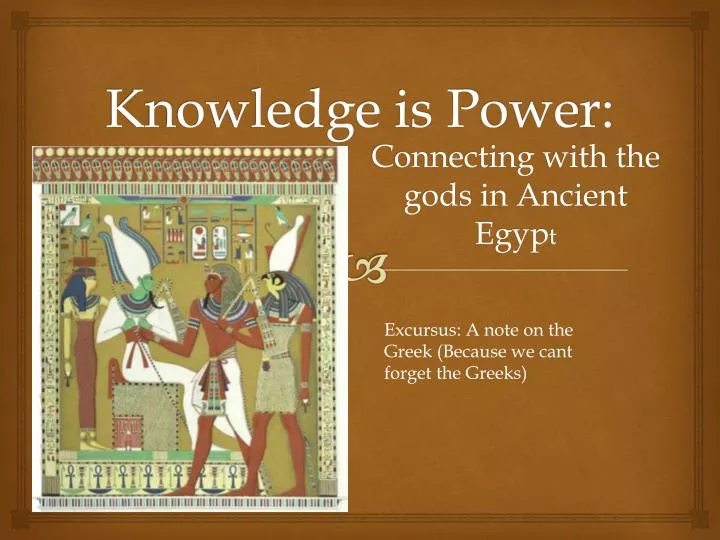 Knowledge is Power:

Connecting with the gods in Ancient Egypt

Excursus: A note on the Greek (Because we cant forget the Greeks)